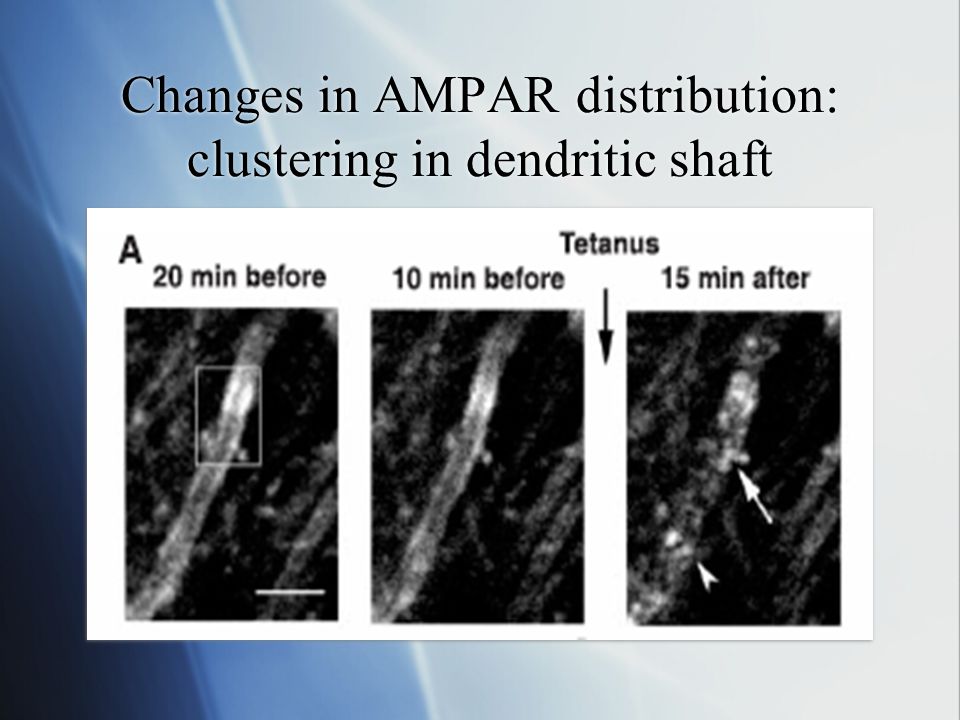 Changes in AMPAR distribution: clustering in dendritic shaft

A

20 min before

10 min before

Tetanus

15 min after